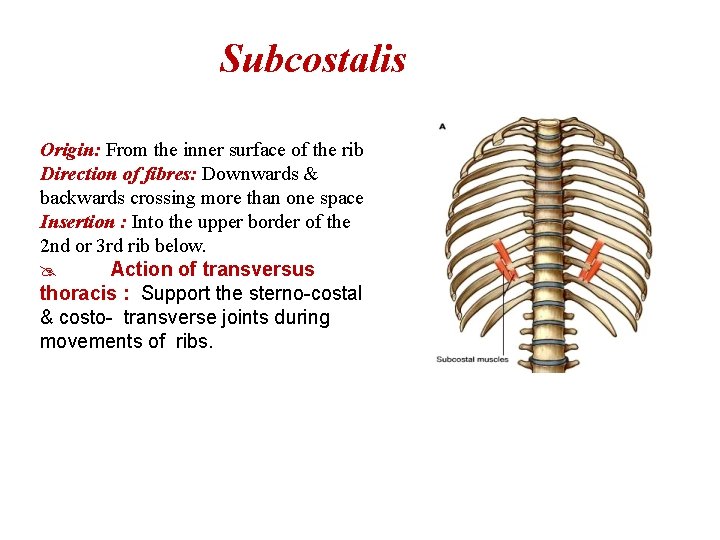 Subcostalis

Origin: From the inner surface of the rib
Direction of fibres: Downwards & backwards crossing more than one space
Insertion : Into the upper border of the 2nd or 3rd rib below.
Action of transversus thoracis : Support the sterno-costal & costo- transverse joints during movements of ribs.

A

Subcostal muscles